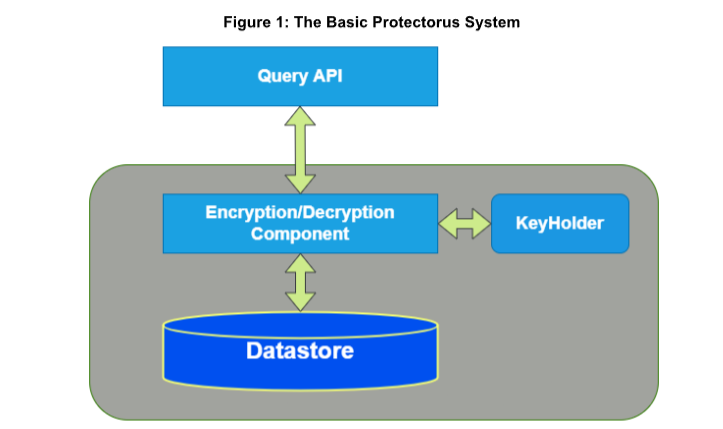 Figure 1: The Basic Protectorus System

Query API

Encryption/Decryption Component

KeyHolder

Datastore